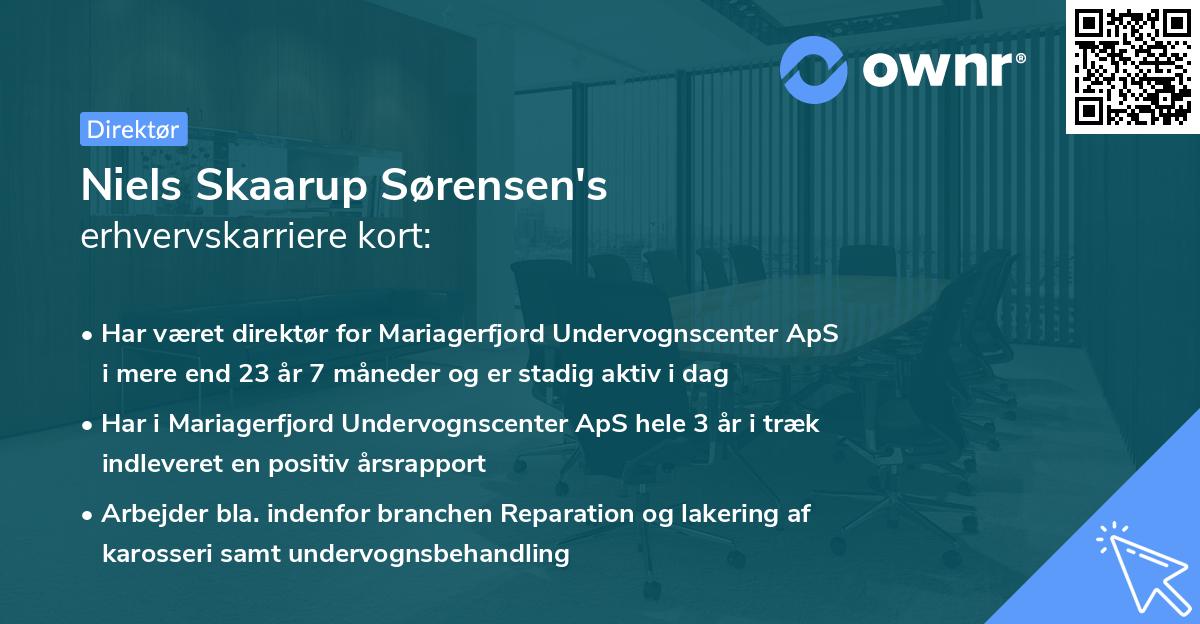 ownr®

Direktør

Niels Skaarup Sørensen's
erhvervskarriere kort:

• Har været direktør for Mariagerfjord Undervognscenter ApS i mere end 23 år 7 måneder og er stadig aktiv i dag

• Har i Mariagerfjord Undervognscenter ApS hele 3 år i træk indleveret en positiv årsrapport

• Arbejder bla. indenfor branchen Reparation og lakering af karosseri samt undervognsbehandling